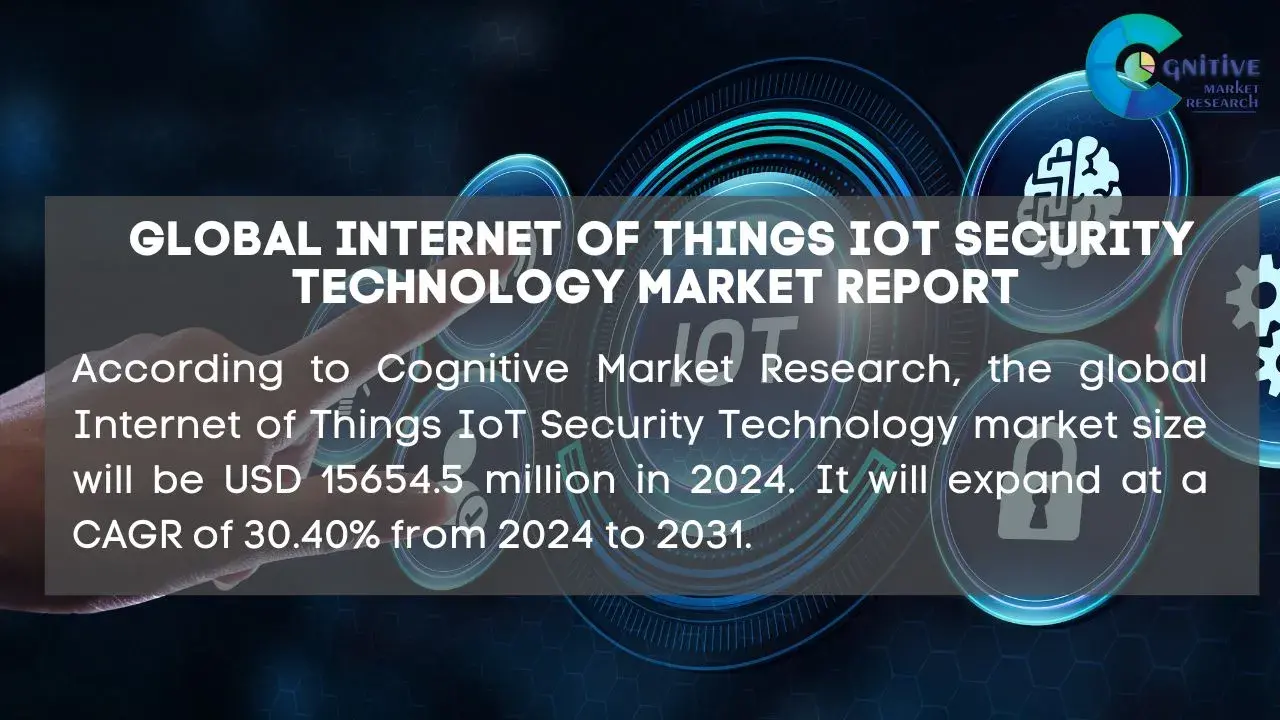 COGNITIVE MARKET RESEARCH

GLOBAL INTERNET OF THINGS IOT SECURITY TECHNOLOGY MARKET REPORT

IOT

According to Cognitive Market Research, the global Internet of Things IoT Security Technology market size will be USD 15654.5 million in 2024. It will expand at a CAGR of 30.40% from 2024 to 2031.